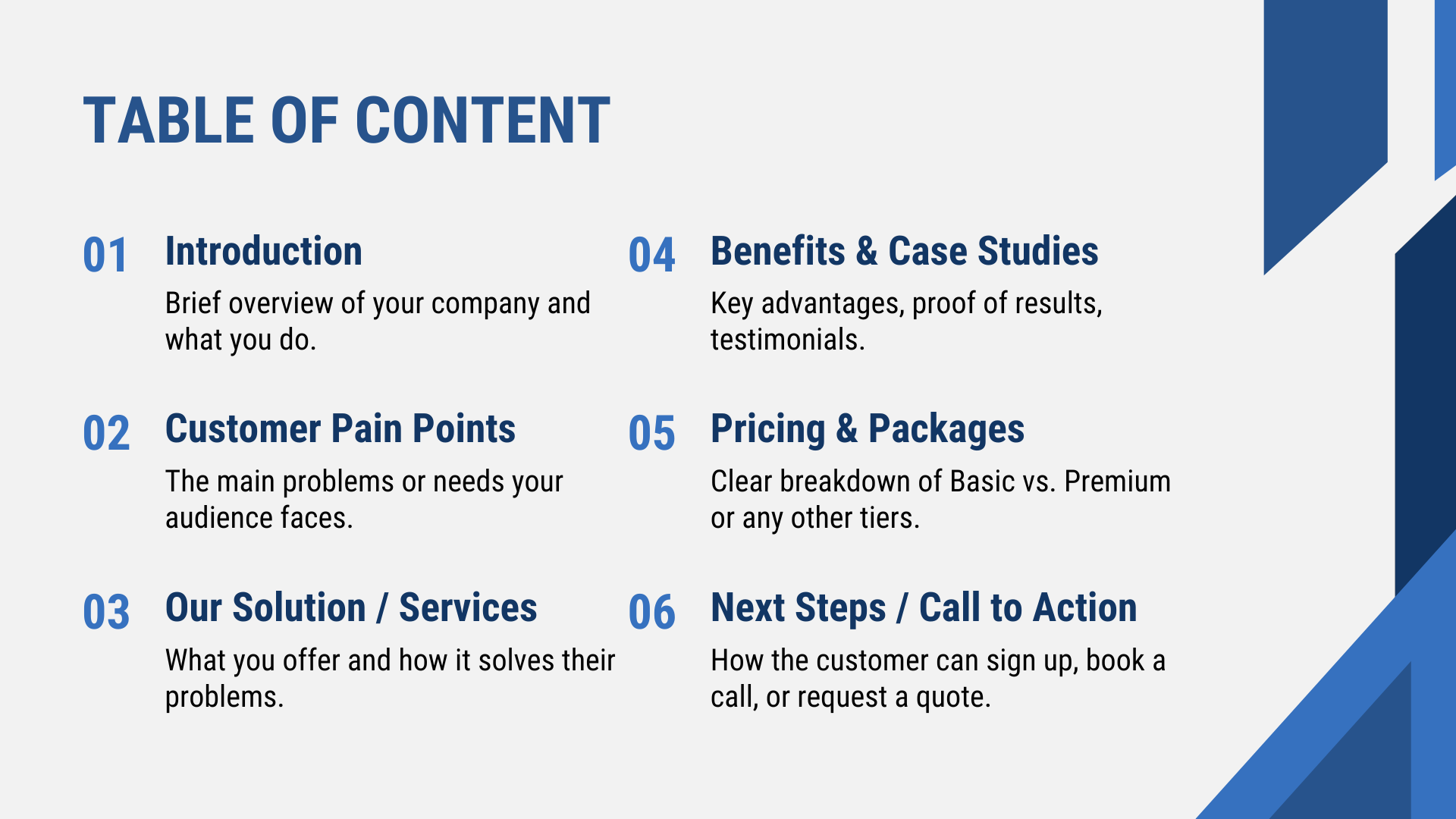 TABLE OF CONTENT

01 Introduction
Brief overview of your company and what you do.

02 Customer Pain Points
The main problems or needs your audience faces.

03 Our Solution / Services
What you offer and how it solves their problems.

04 Benefits & Case Studies
Key advantages, proof of results, testimonials.

05 Pricing & Packages
Clear breakdown of Basic vs. Premium or any other tiers.

06 Next Steps / Call to Action
How the customer can sign up, book a call, or request a quote.